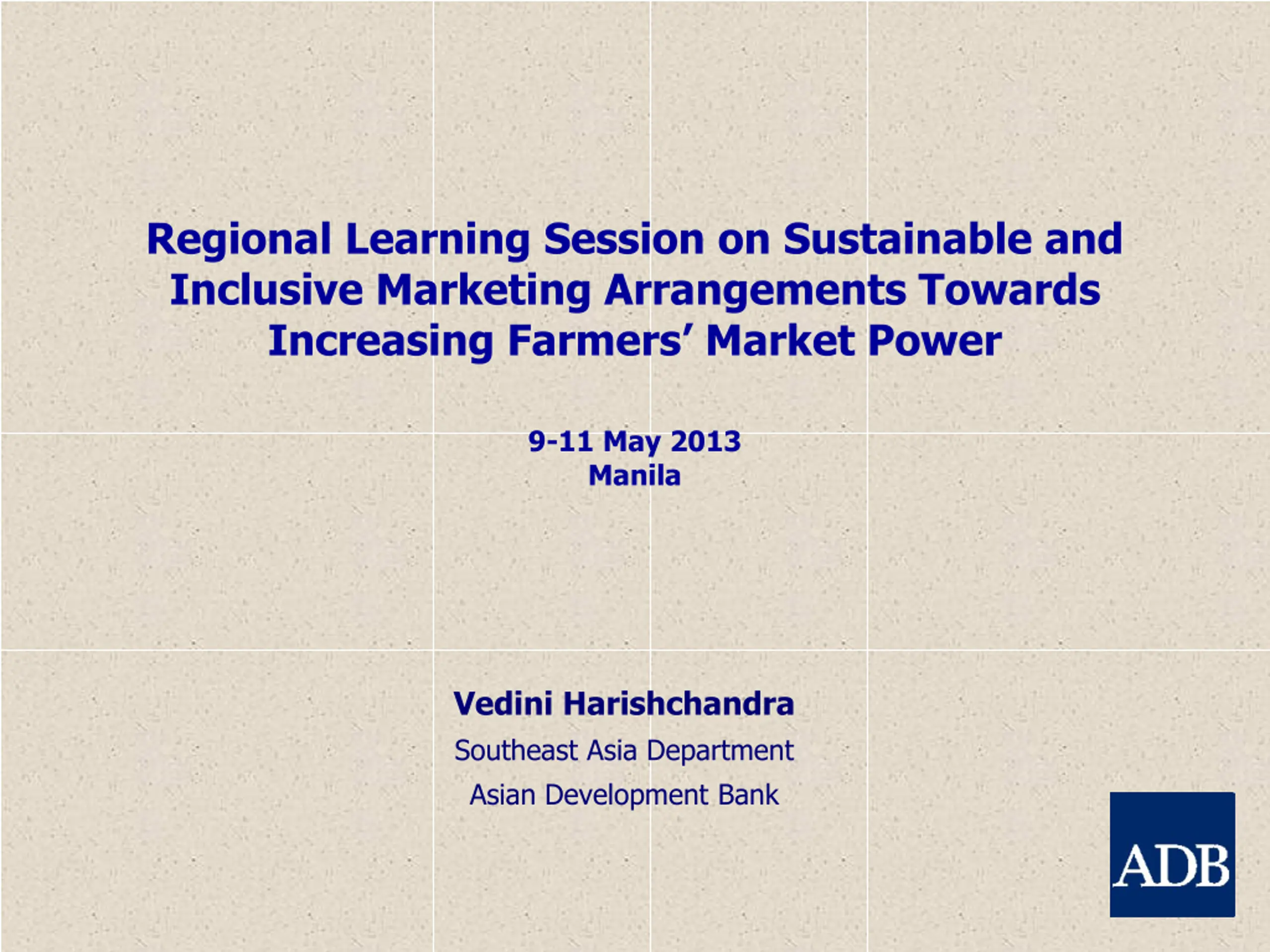 Regional Learning Session on Sustainable and Inclusive Marketing Arrangements Towards Increasing Farmers' Market Power

9-11 May 2013
Manila

Vedini Harishchandra
Southeast Asia Department
Asian Development Bank

ADB